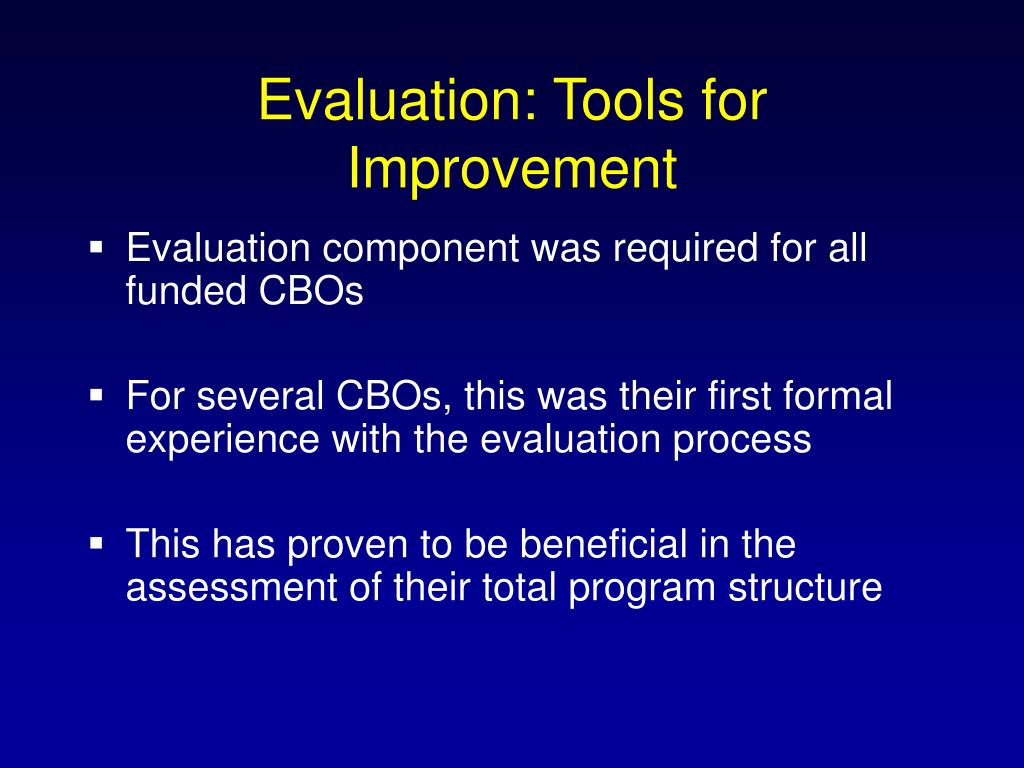 Evaluation: Tools for Improvement

▪ Evaluation component was required for all funded CBOs

▪ For several CBOs, this was their first formal experience with the evaluation process

▪ This has proven to be beneficial in the assessment of their total program structure